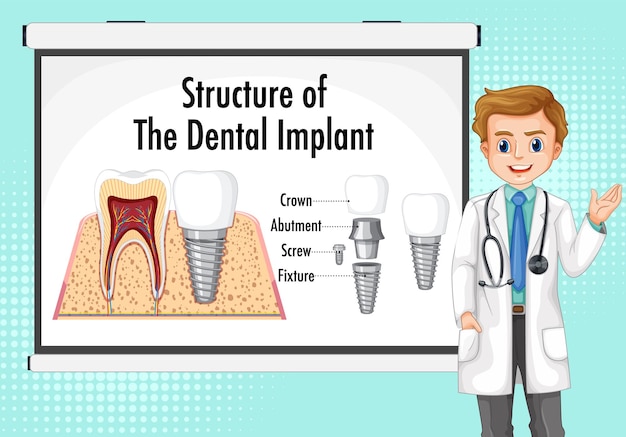 Structure of
The Dental Implant

Crown
Abutment
Screw
Fixture